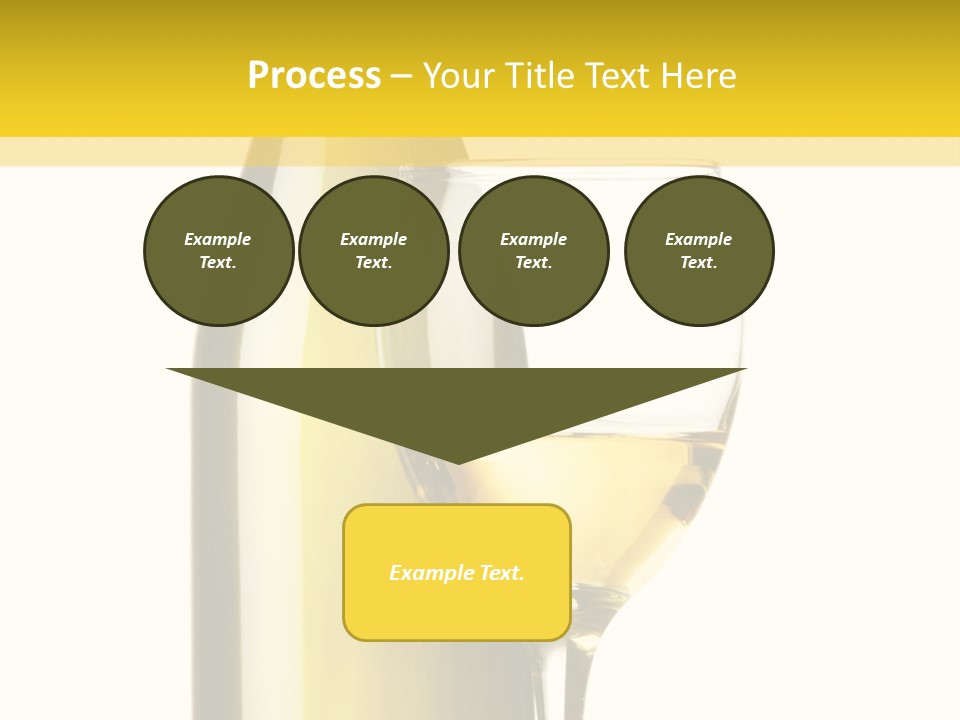 Process – Your Title Text Here

Example Text.

Example Text.

Example Text.

Example Text.

Example Text.